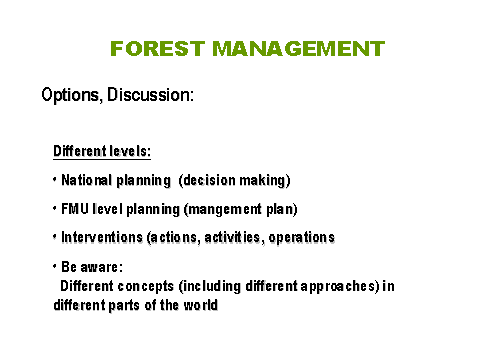 FOREST MANAGEMENT

Options, Discussion:

Different levels:

• National planning (decision making)

• FMU level planning (mangement plan)

• Interventions (actions, activities, operations

• Be aware:
Different concepts (including different approaches) in different parts of the world